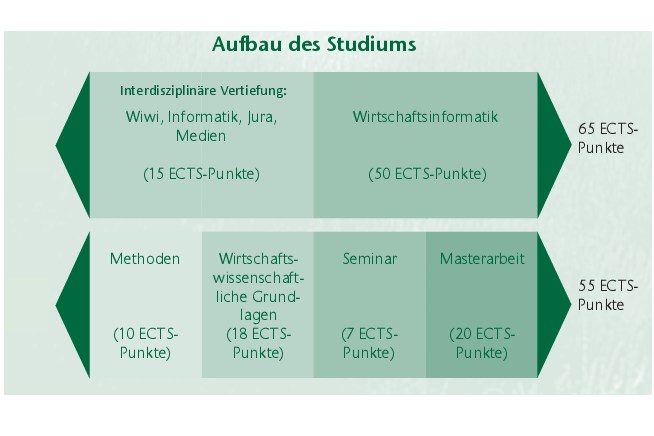 Aufbau des Studiums

Interdisziplinäre Vertiefung:
Wiwi, Informatik, Jura, Medien

(15 ECTS-Punkte)

Wirtschaftsinformatik

(50 ECTS-Punkte)

65 ECTS-Punkte

Methoden

(10 ECTS-Punkte)

Wirtschaftswissenschaftliche Grundlagen
(18 ECTS-Punkte)

Seminar

(7 ECTS-Punkte)

Masterarbeit

(20 ECTS-Punkte)

55 ECTS-Punkte